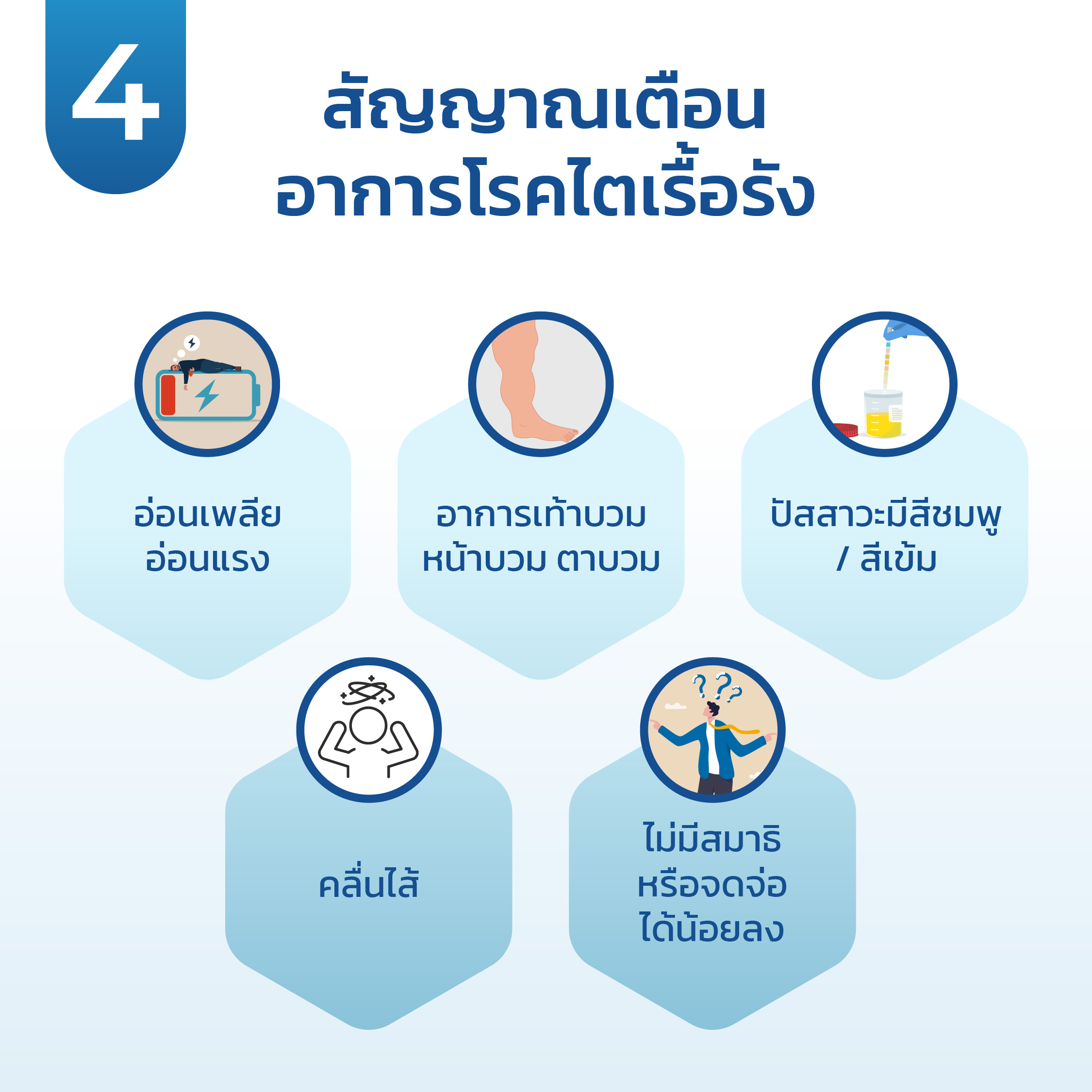 4

สัญญาณเตือน
อาการโรคไตเรื้อรัง

อ่อนเพลีย
อ่อนแรง

อาการเท้าบวม
หน้าบวม ตาบวม

ปัสสาวะมีสีชมพู
/ สีเข้ม

คลื่นไส้

ไม่มีสมาธิ
หรือจดจ่อ
ได้น้อยลง